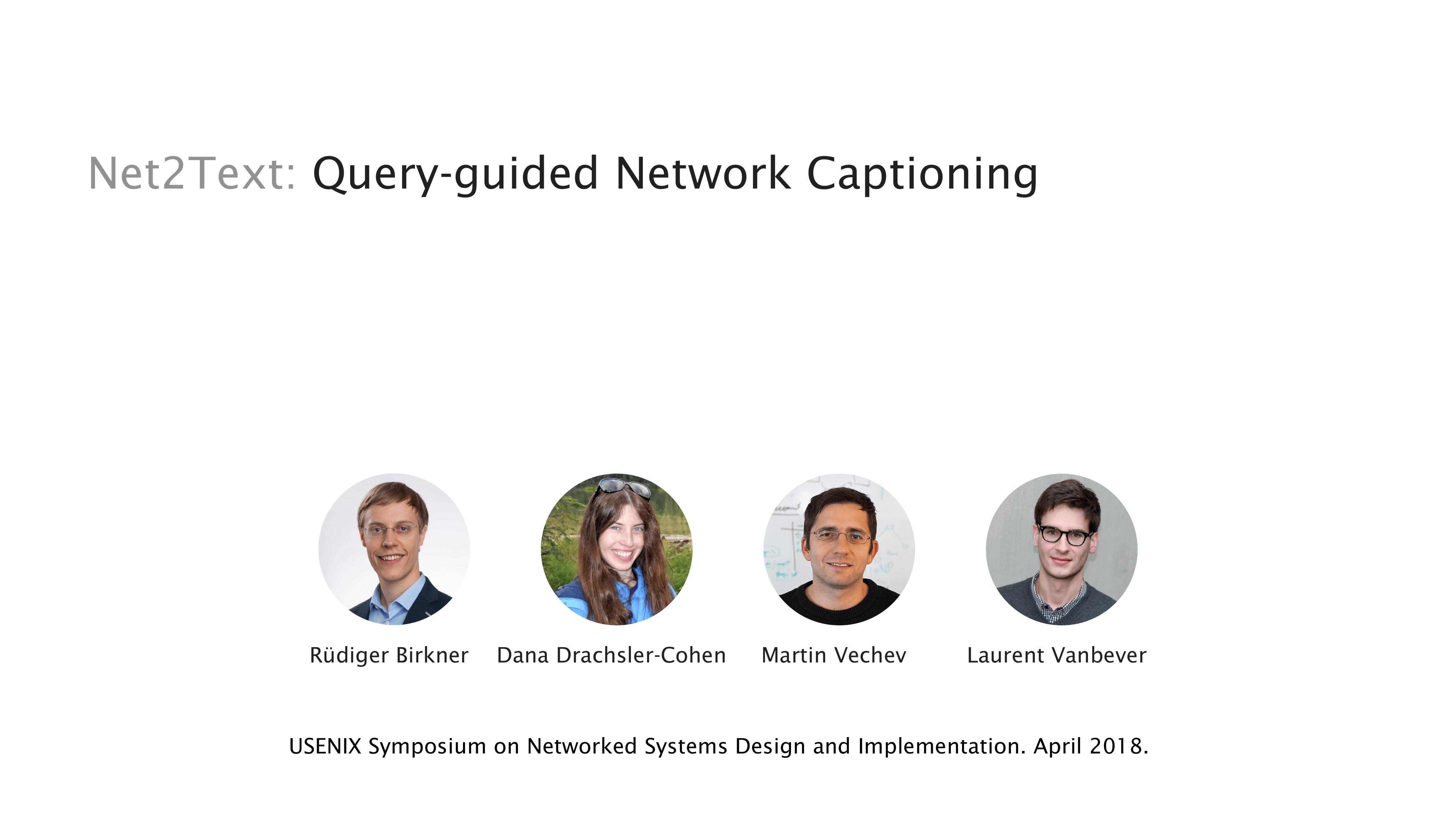 Net2Text: Query-guided Network Captioning

Rüdiger Birkner Dana Drachsler-Cohen Martin Vechev Laurent Vanbever

USENIX Symposium on Networked Systems Design and Implementation. April 2018.